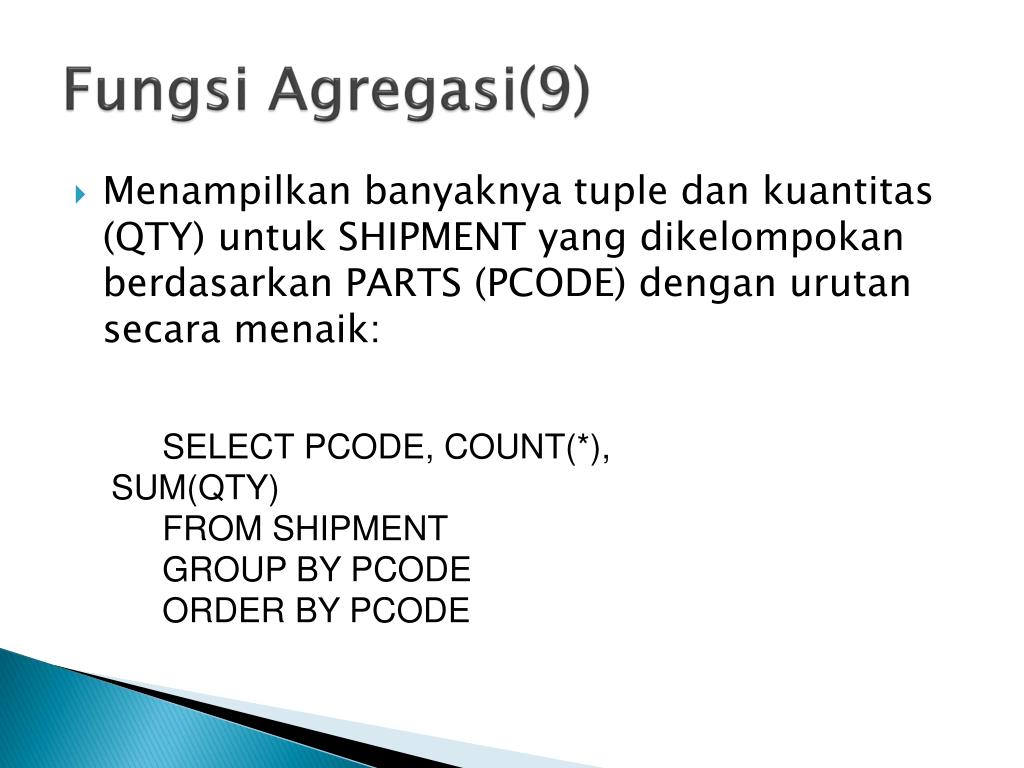 Fungsi Agregasi(9)

Menampilkan banyaknya tuple dan kuantitas (QTY) untuk SHIPMENT yang dikelompokan berdasarkan PARTS (PCODE) dengan urutan secara menaik:

SELECT PCODE, COUNT(*), SUM(QTY)
FROM SHIPMENT
GROUP BY PCODE
ORDER BY PCODE